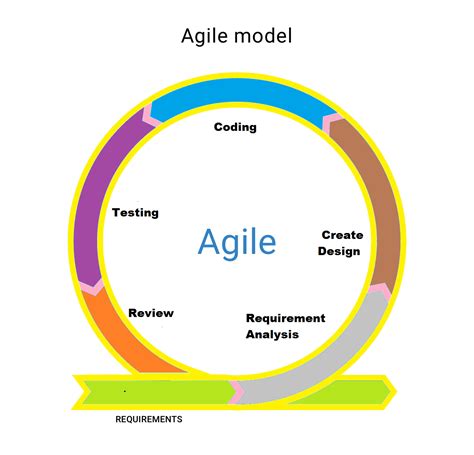 Agile model

Coding

Testing

Agile

Create Design

Review

Requirement Analysis

REQUIREMENTS